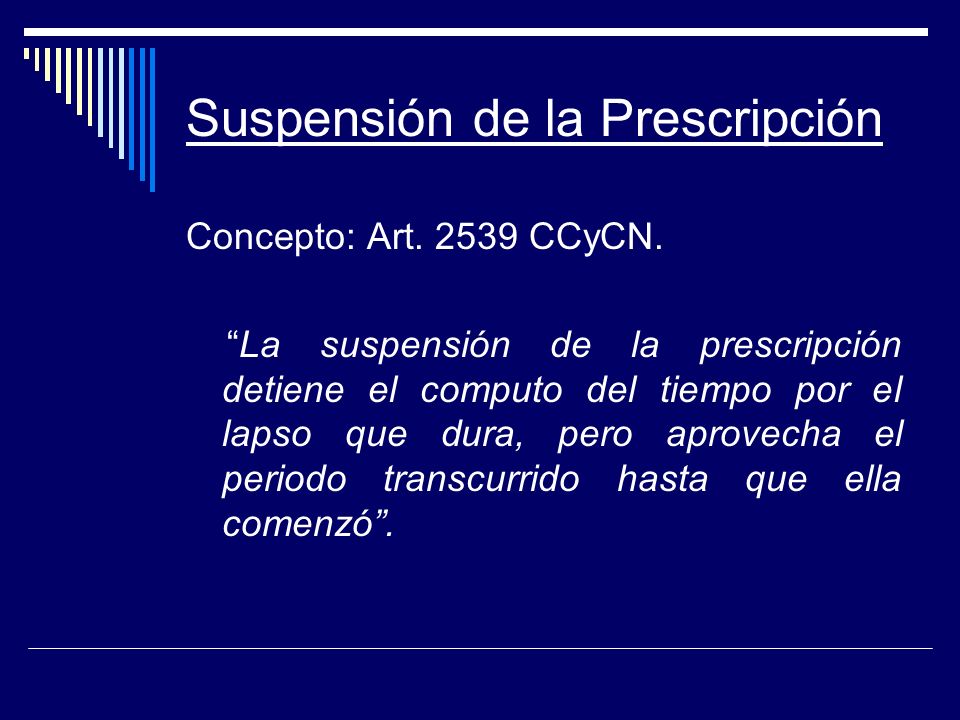 Suspensión de la Prescripción

Concepto: Art. 2539 CCyCN.

“La suspensión de la prescripción detiene el computo del tiempo por el lapso que dura, pero aprovecha el periodo transcurrido hasta que ella comenzó”.